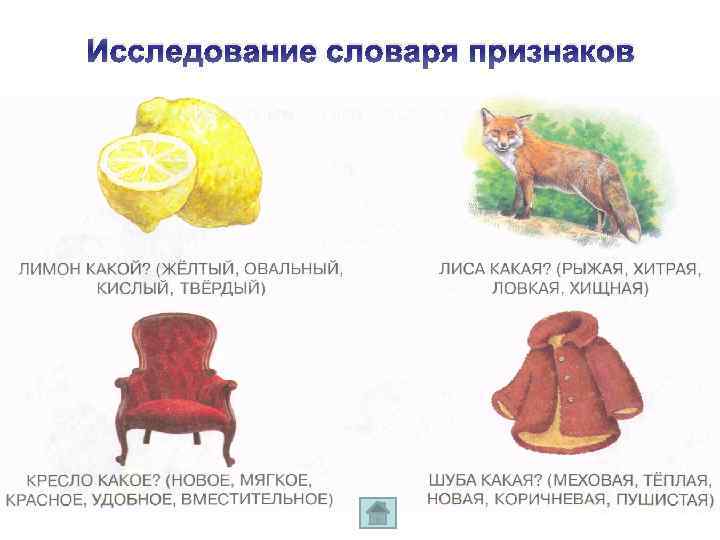 Исследование словаря признаков

ЛИМОН КАКОЙ? (ЖЁЛТЫЙ, ОВАЛЬНЫЙ, КИСЛЫЙ, ТВЁРДЫЙ)

ЛИСА КАКАЯ? (РЫЖАЯ, ХИТРАЯ, ЛОВКАЯ, ХИЩНАЯ)

КРЕСЛО КАКОЕ? (НОВОЕ, МЯГКОЕ, КРАСНОЕ, УДОБНОЕ, ВМЕСТИТЕЛЬНОЕ)

ШУБА КАКАЯ? (МЕХОВАЯ, ТЁПЛАЯ, НОВАЯ, КОРИЧНЕВАЯ, ПУШИСТАЯ)